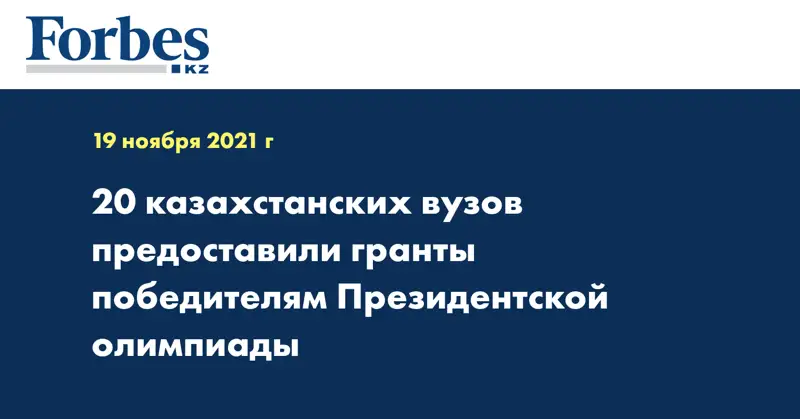 Forbes
KZ

19 ноября 2021 г

20 казахстанских вузов предоставили гранты победителям Президентской олимпиады